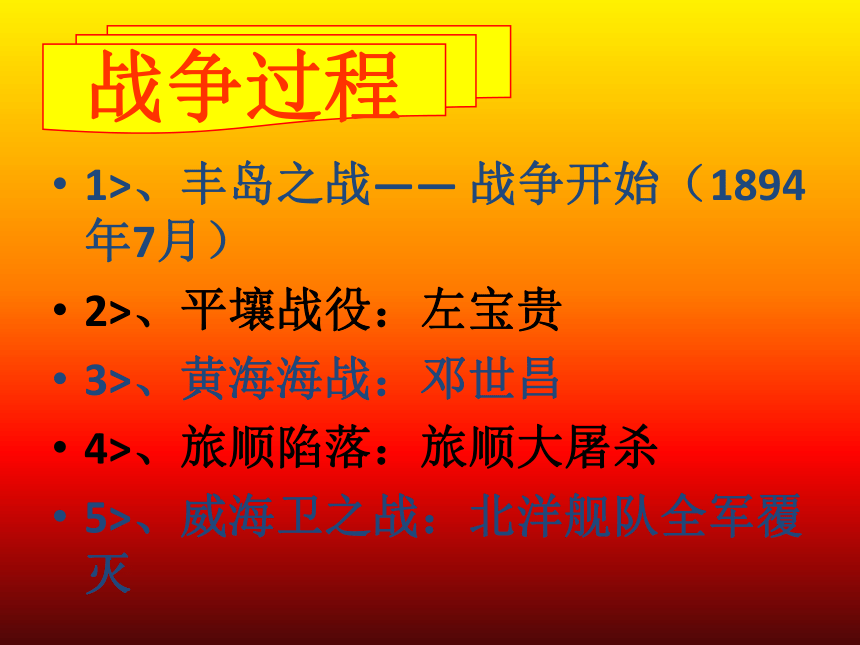 战争过程

• 1>、丰岛之战—— 战争开始（1894年7月）
• 2>、平壤战役：左宝贵
• 3>、黄海海战：邓世昌
• 4>、旅顺陷落：旅顺大屠杀
• 5>、威海卫之战：北洋舰队全军覆灭